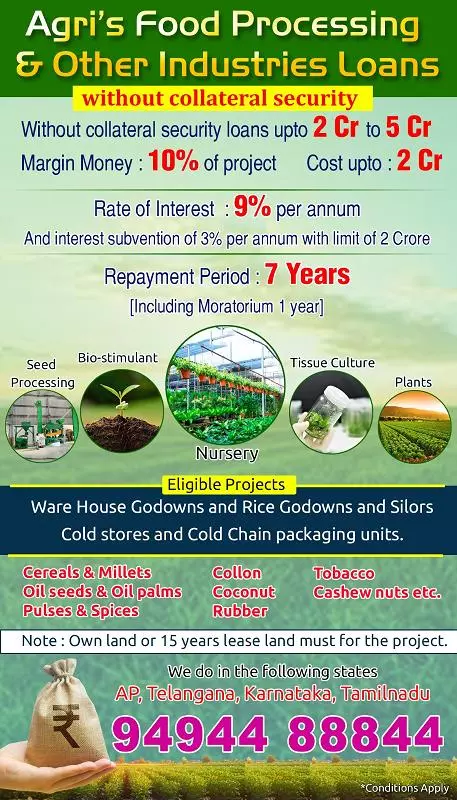 Agri's Food Processing & Other Industries Loans

without collateral security

Without collateral security loans upto 2 Cr to 5 Cr

Margin Money : 10% of project Cost upto : 2 Cr

Rate of Interest : 9% per annum

And interest subvention of 3% per annum with limit of 2 Crore

Repayment Period : 7 Years

[Including Moratorium 1 year]

Seed Processing

Bio-stimulant

Nursery

Tissue Culture

Plants

Eligible Projects

Ware House Godowns and Rice Godowns and Silors

Cold stores and Cold Chain packaging units.

Cereals & Millets
Oil seeds & Oil palms
Pulses & Spices

Collon
Coconut
Rubber

Tobacco
Cashew nuts etc.

Note : Own land or 15 years lease land must for the project.

We do in the following states

AP, Telangana, Karnataka, Tamilnadu

₹

94944 88844

*Conditions Apply